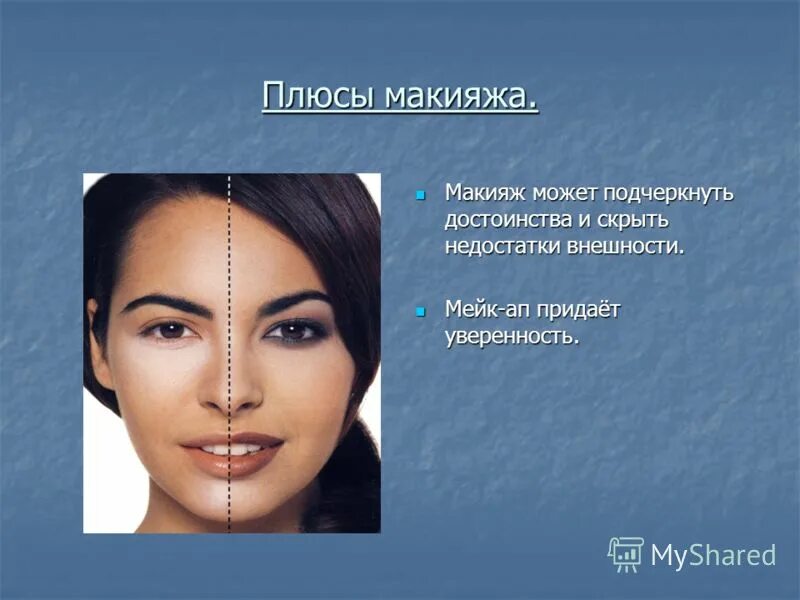 Плюсы макияжа.

Макияж может подчеркнуть достоинства и скрыть недостатки внешности.

Мейк-ап придаёт уверенность.

MyShared